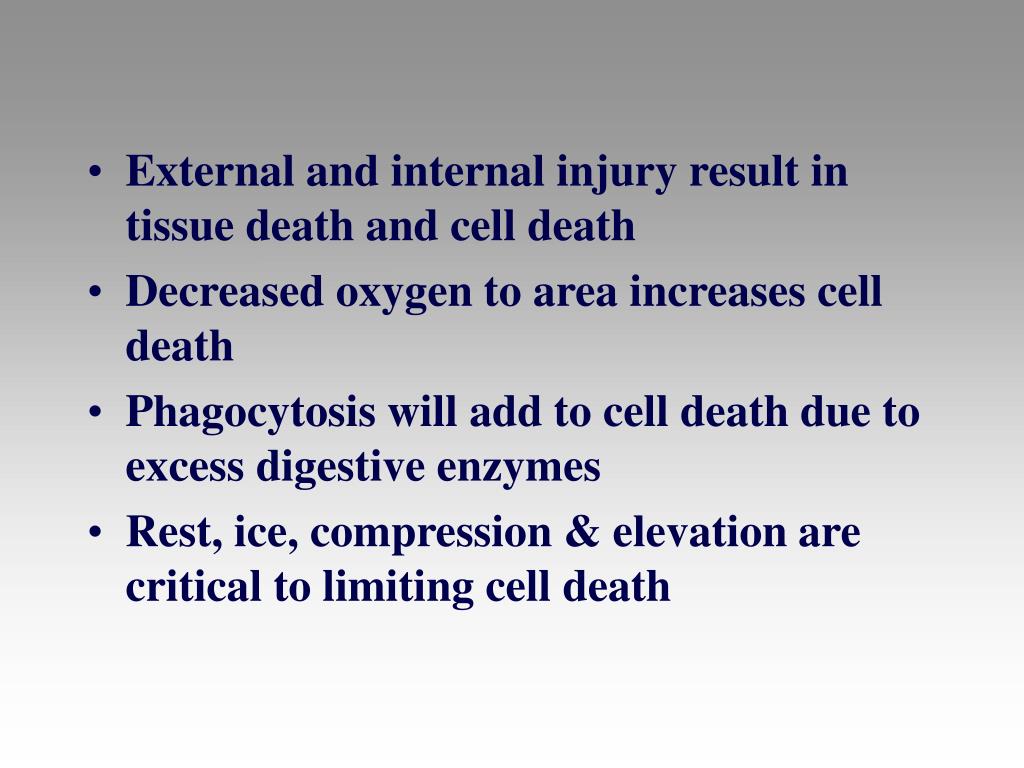 • External and internal injury result in tissue death and cell death
• Decreased oxygen to area increases cell death
• Phagocytosis will add to cell death due to excess digestive enzymes
• Rest, ice, compression & elevation are critical to limiting cell death